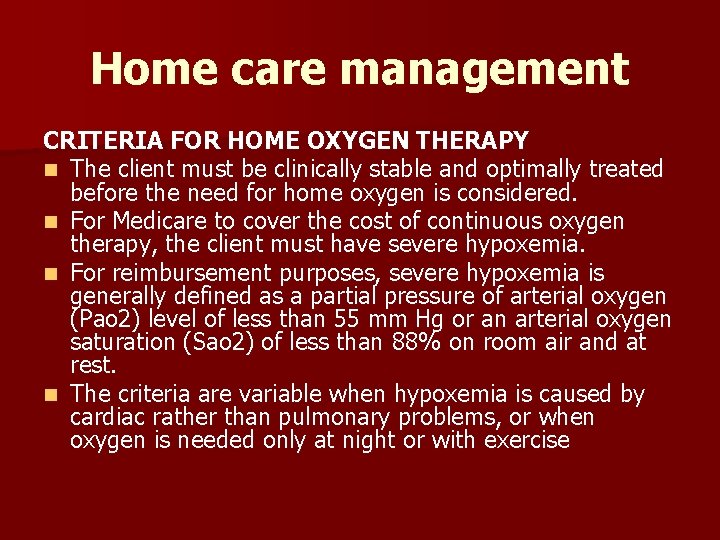 Home care management

CRITERIA FOR HOME OXYGEN THERAPY

- The client must be clinically stable and optimally treated before the need for home oxygen is considered.
- For Medicare to cover the cost of continuous oxygen therapy, the client must have severe hypoxemia.
- For reimbursement purposes, severe hypoxemia is generally defined as a partial pressure of arterial oxygen (Pao2) level of less than 55 mm Hg or an arterial oxygen saturation (Sao2) of less than 88% on room air and at rest.
- The criteria are variable when hypoxemia is caused by cardiac rather than pulmonary problems, or when oxygen is needed only at night or with exercise